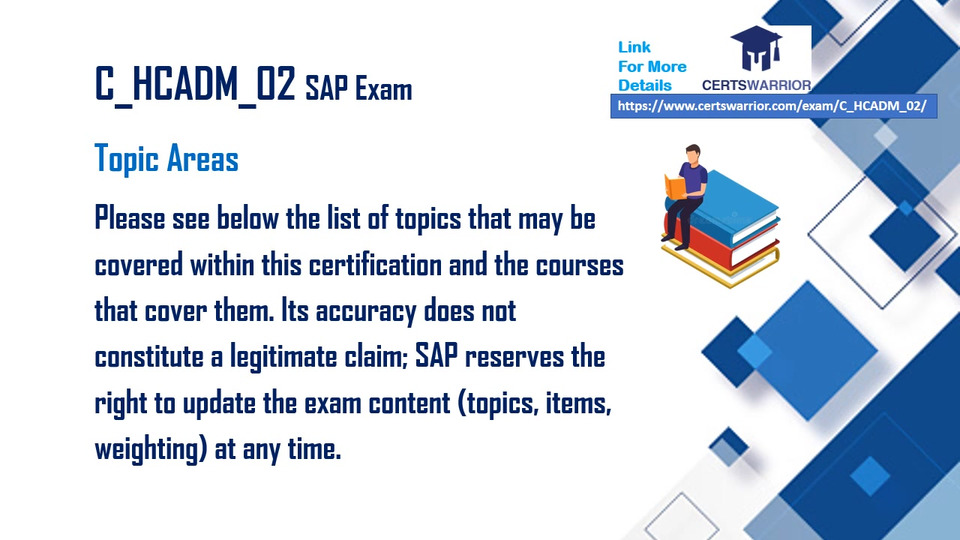 C_HCADM_02 SAP Exam

Link For More Details

CERTSWARRIOR

https://www.certswarrior.com/exam/C_HCADM_02/

Topic Areas

Please see below the list of topics that may be covered within this certification and the courses that cover them. Its accuracy does not constitute a legitimate claim; SAP reserves the right to update the exam content (topics, items, weighting) at any time.